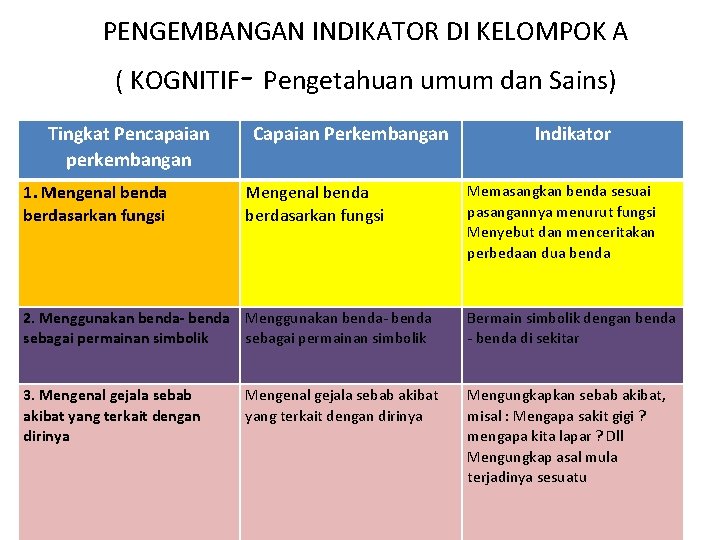 PENGEMBANGAN INDIKATOR DI KELOMPOK A

( KOGNITIF- Pengetahuan umum dan Sains)

| Tingkat Pencapaian perkembangan | Capaian Perkembangan | Indikator |
|---|---|---|
| 1. Mengenal benda berdasarkan fungsi | Mengenal benda berdasarkan fungsi | Memasangkan benda sesuai pasangannya menurut fungsi Menyebut dan menceritakan perbedaan dua benda |
| 2. Menggunakan benda- benda sebagai permainan simbolik | Menggunakan benda- benda sebagai permainan simbolik | Bermain simbolik dengan benda - benda di sekitar |
| 3. Mengenal gejala sebab akibat yang terkait dengan dirinya | Mengenal gejala sebab akibat yang terkait dengan dirinya | Mengungkapkan sebab akibat, misal : Mengapa sakit gigi ? mengapa kita lapar ? Dll Mengungkap asal mula terjadinya sesuatu |